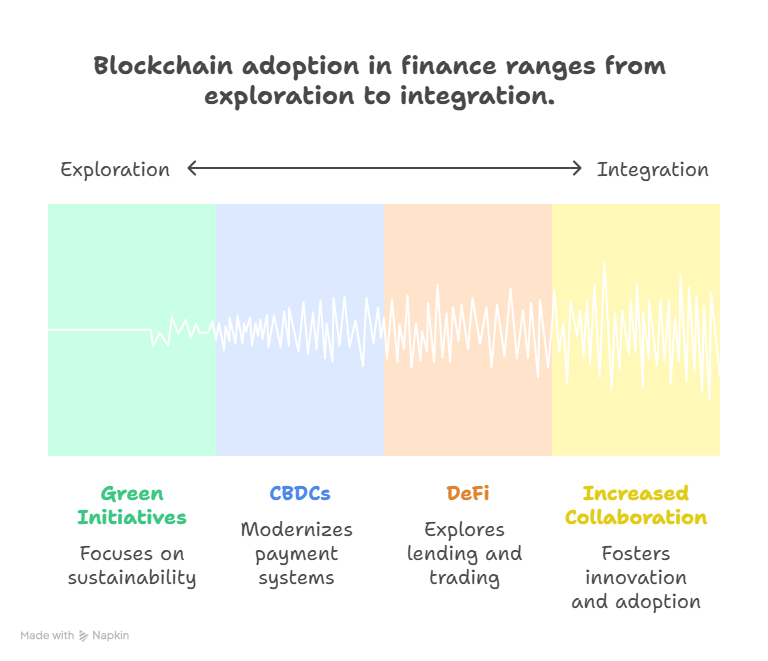 Blockchain adoption in finance ranges from exploration to integration.

Exploration

Integration

Green Initiatives

Focuses on sustainability

CBDCs

Modernizes payment systems

DeFi

Explores lending and trading

Increased Collaboration

Fosters innovation and adoption

Made with Napkin